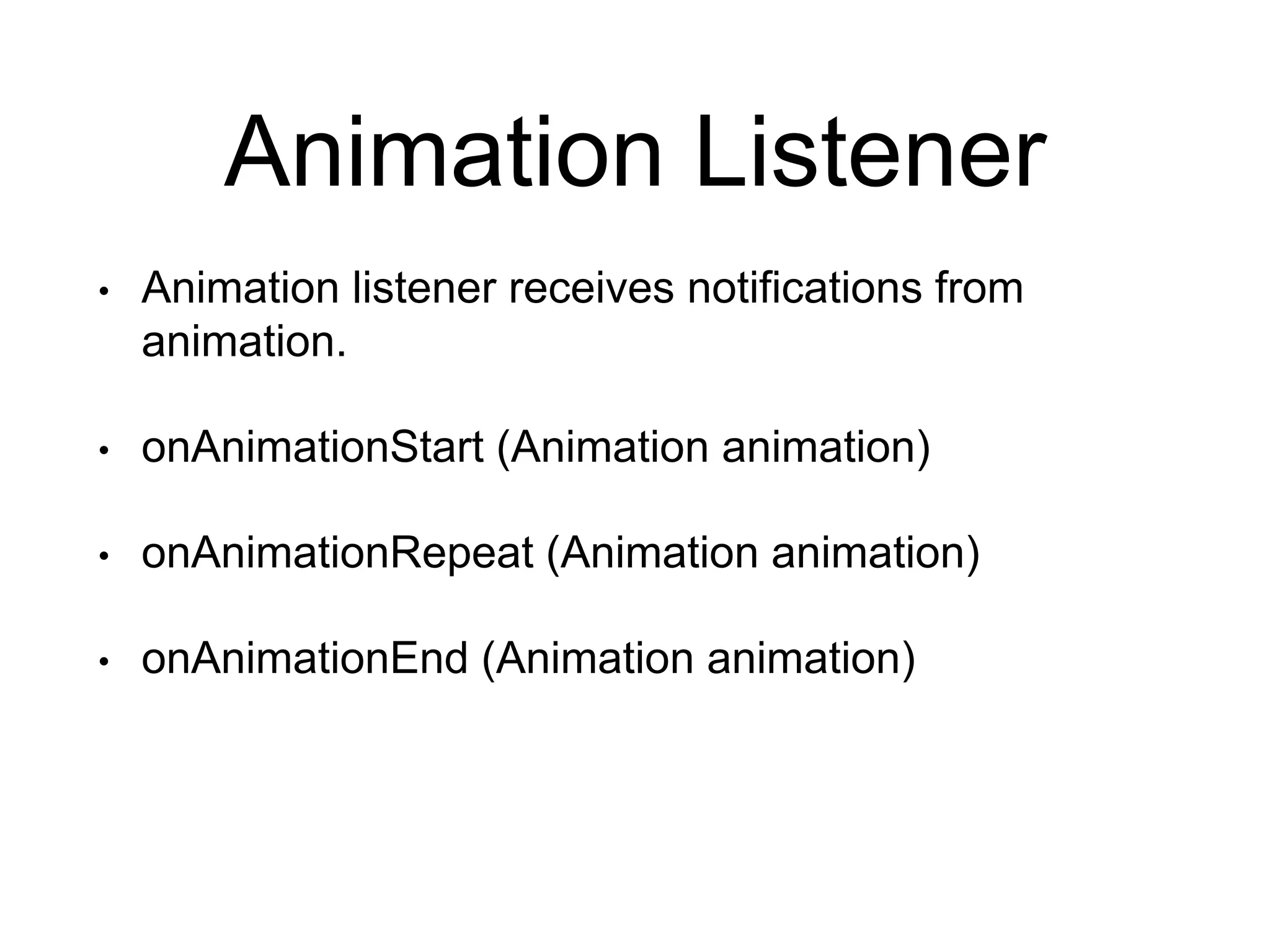 Animation Listener

• Animation listener receives notifications from animation.

• onAnimationStart (Animation animation)

• onAnimationRepeat (Animation animation)

• onAnimationEnd (Animation animation)